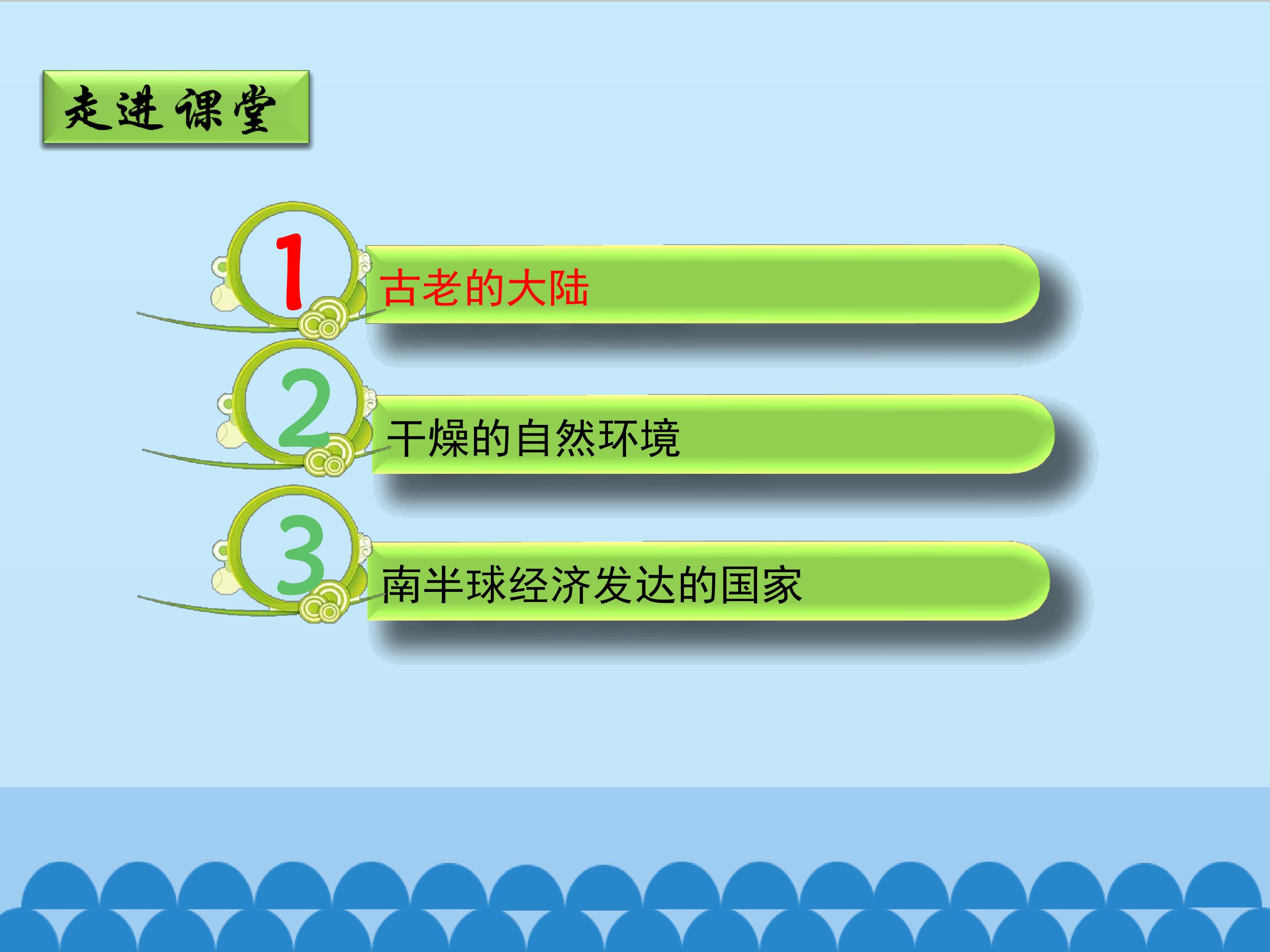 走进课堂

1 古老的大陆

2 干燥的自然环境

3 南半球经济发达的国家